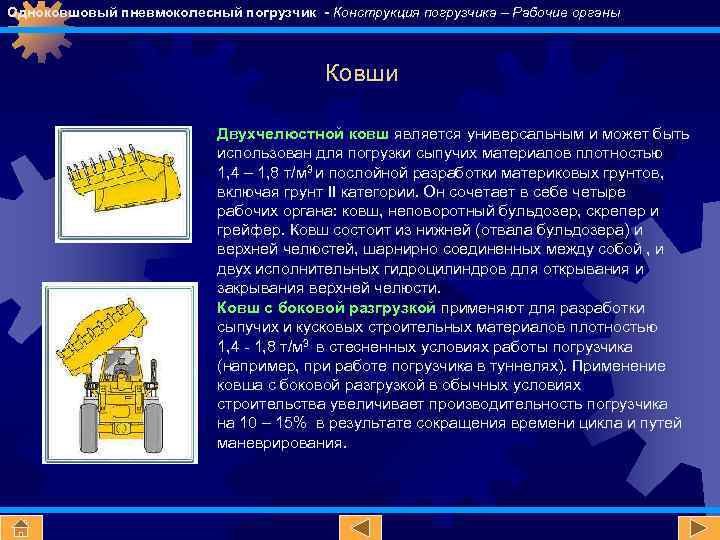 Одноковшовый пневмоколесный погрузчик - Конструкция погрузчика – Рабочие органы

Ковши

Двухчелюстной ковш является универсальным и может быть использован для погрузки сыпучих материалов плотностью 1,4 – 1,8 т/м$^3$ и послойной разработки материковых грунтов, включая грунт II категории. Он сочетает в себе четыре рабочих органа: ковш, неповоротный бульдозер, скрепер и грейфер. Ковш состоит из нижней (отвала бульдозера) и верхней челюстей, шарнирно соединенных между собой , и двух исполнительных гидроцилиндров для открывания и закрывания верхней челюсти.
Ковш с боковой разгрузкой применяют для разработки сыпучих и кусковых строительных материалов плотностью 1,4 - 1,8 т/м$^3$ в стесненных условиях работы погрузчика (например, при работе погрузчика в туннелях). Применение ковша с боковой разгрузкой в обычных условиях строительства увеличивает производительность погрузчика на 10 – 15% в результате сокращения времени цикла и путей маневрирования.